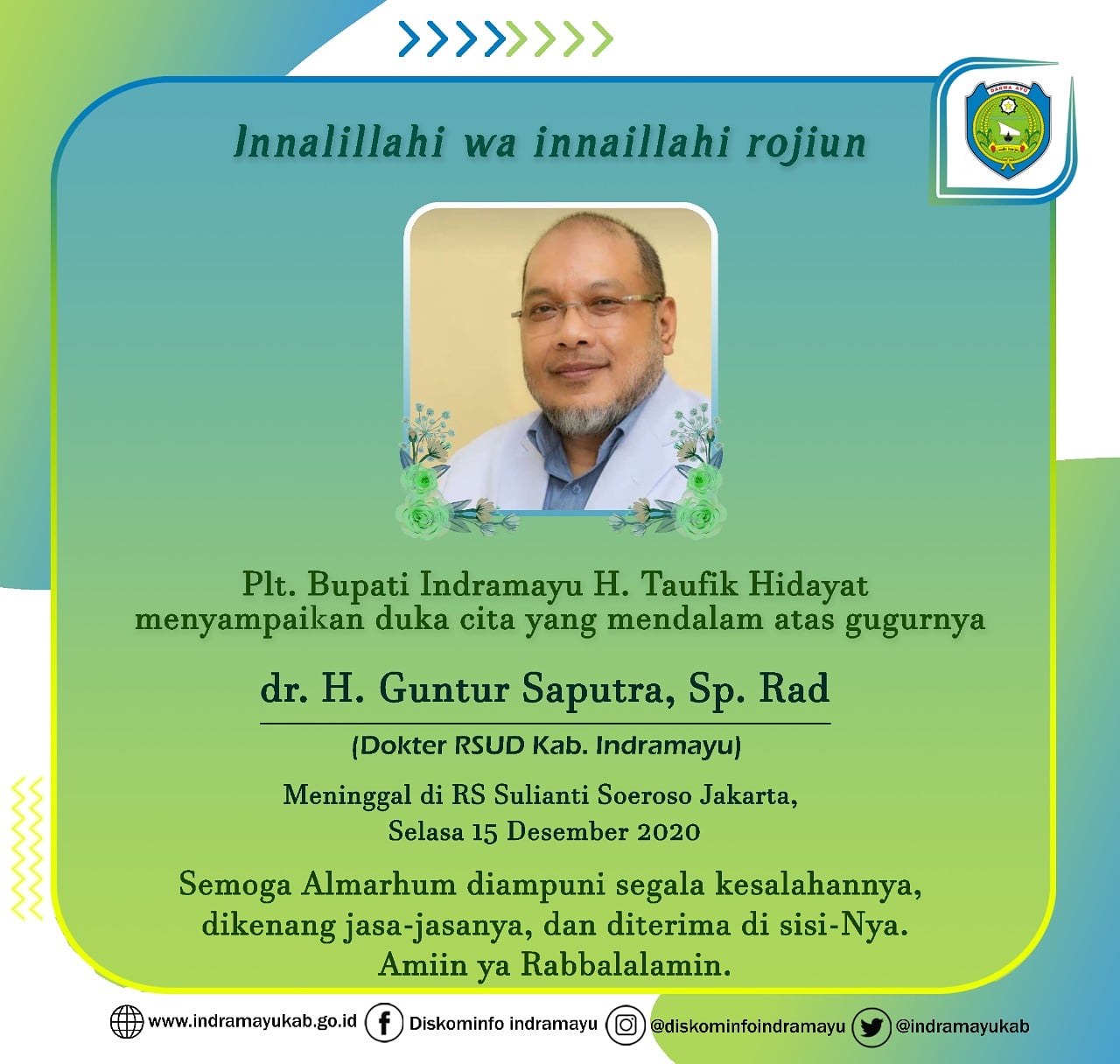 DARMA AYU

Innalillahi wa innaillahi rojiun

Plt. Bupati Indramayu H. Taufik Hidayat menyampaikan duka cita yang mendalam atas gugurnya

dr. H. Guntur Saputra, Sp. Rad

(Dokter RSUD Kab. Indramayu)

Meninggal di RS Sulianti Soeroso Jakarta, Selasa 15 Desember 2020

Semoga Almarhum diampuni segala kesalahannya, dikenang jasa-jasanya, dan diterima di sisi-Nya. Amiin ya Rabbalalamin.

www.indramayukab.go.id Diskominfo indramayu @diskominfoindramayu @indramayukab